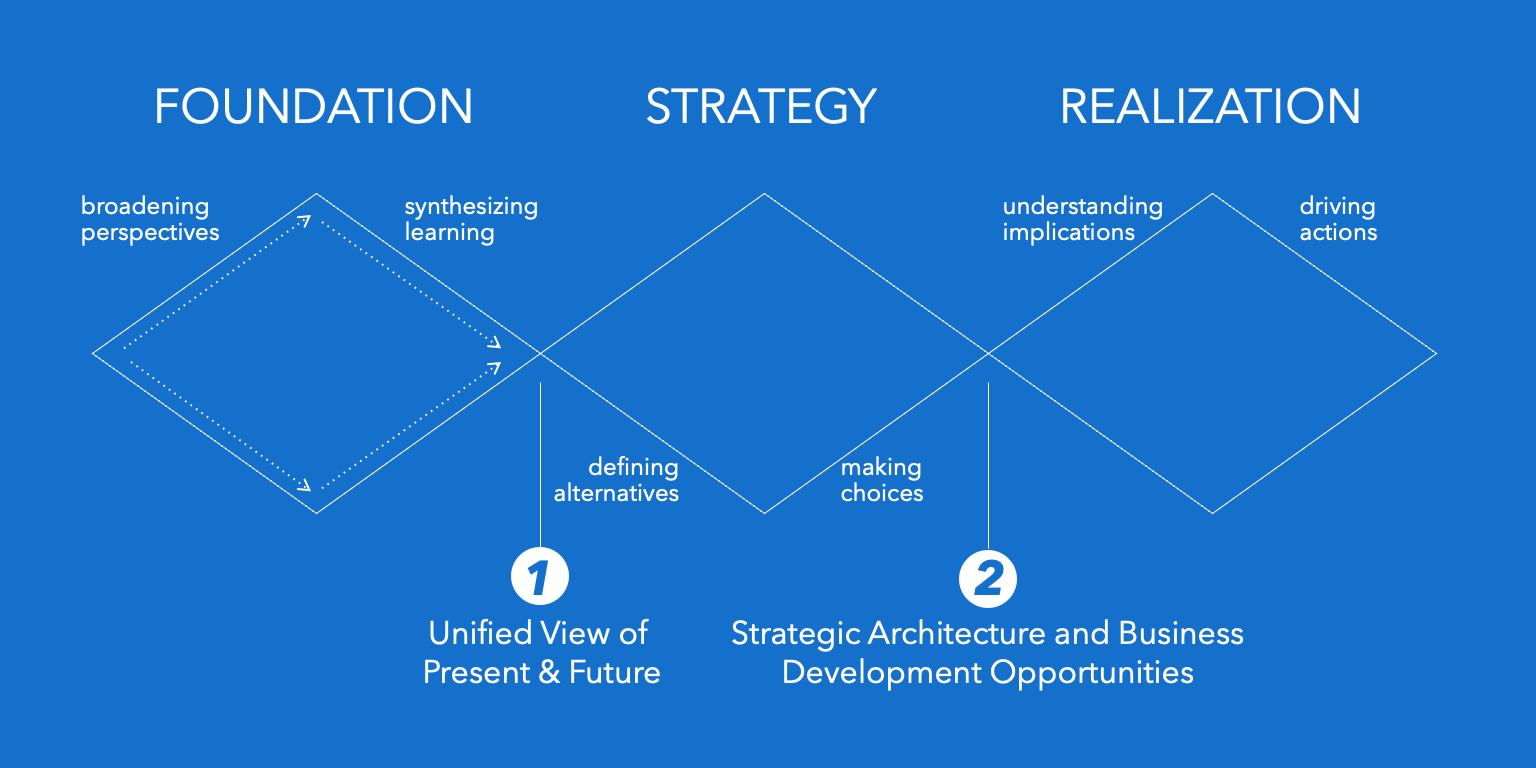 FOUNDATION

STRATEGY

REALIZATION

broadening perspectives

synthesizing learning

understanding implications

driving actions

defining alternatives

making choices

1

Unified View of Present & Future

2

Strategic Architecture and Business Development Opportunities